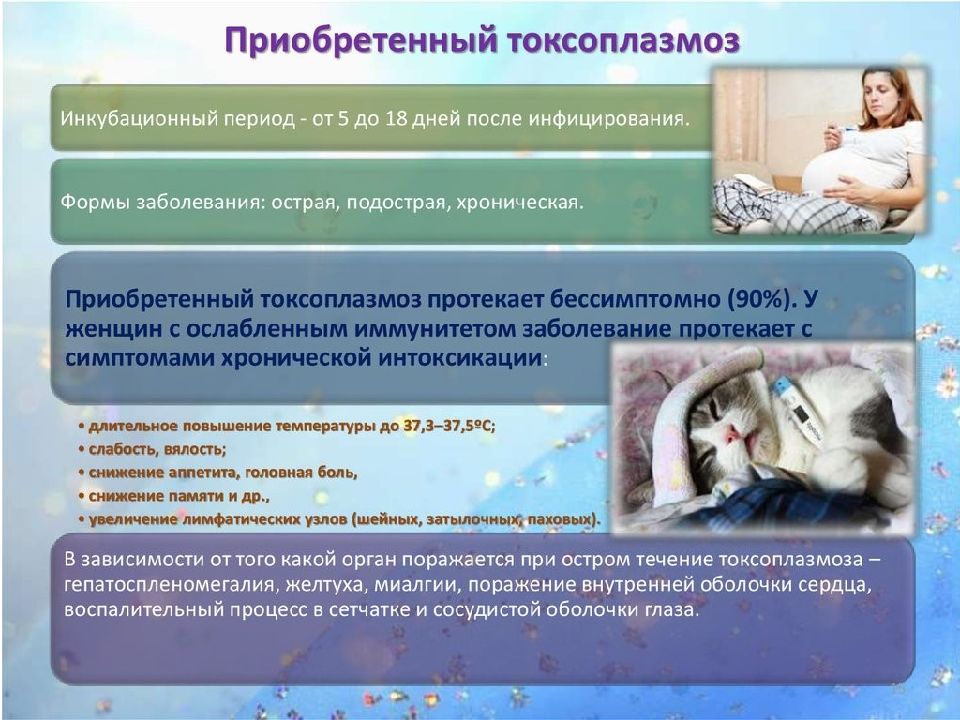 Приобретенный токсоплазмоз

Инкубационный период - от 5 до 18 дней после инфицирования.

Формы заболевания: острая, подострая, хроническая.

Приобретенный токсоплазмоз протекает бессимптомно (90%). У женщин с ослабленным иммунитетом заболевание протекает с симптомами хронической интоксикации:

• длительное повышение температуры до 37,3–37,5ºС;
• слабость, вялость;
• снижение аппетита, головная боль,
• снижение памяти и др.,
• увеличение лимфатических узлов (шейных, затылочных, паховых).

В зависимости от того какой орган поражается при остром течение токсоплазмоза – гепатоспленомегалия, желтуха, миалгии, поражение внутренней оболочки сердца, воспалительный процесс в сетчатке и сосудистой оболочки глаза.